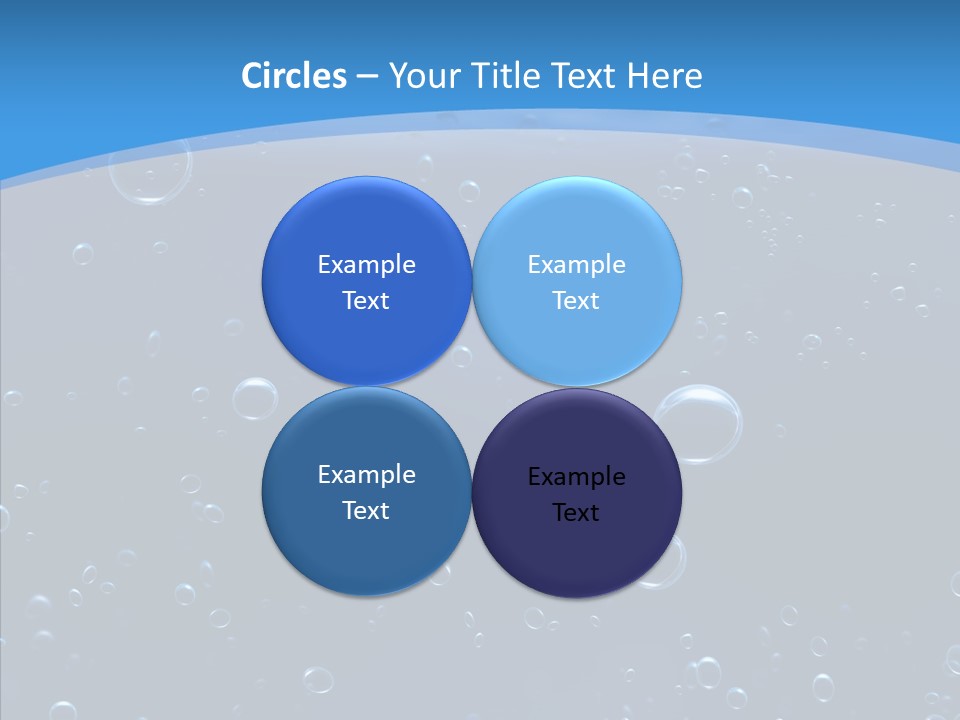 Circles – Your Title Text Here

Example Text

Example Text

Example Text

Example Text